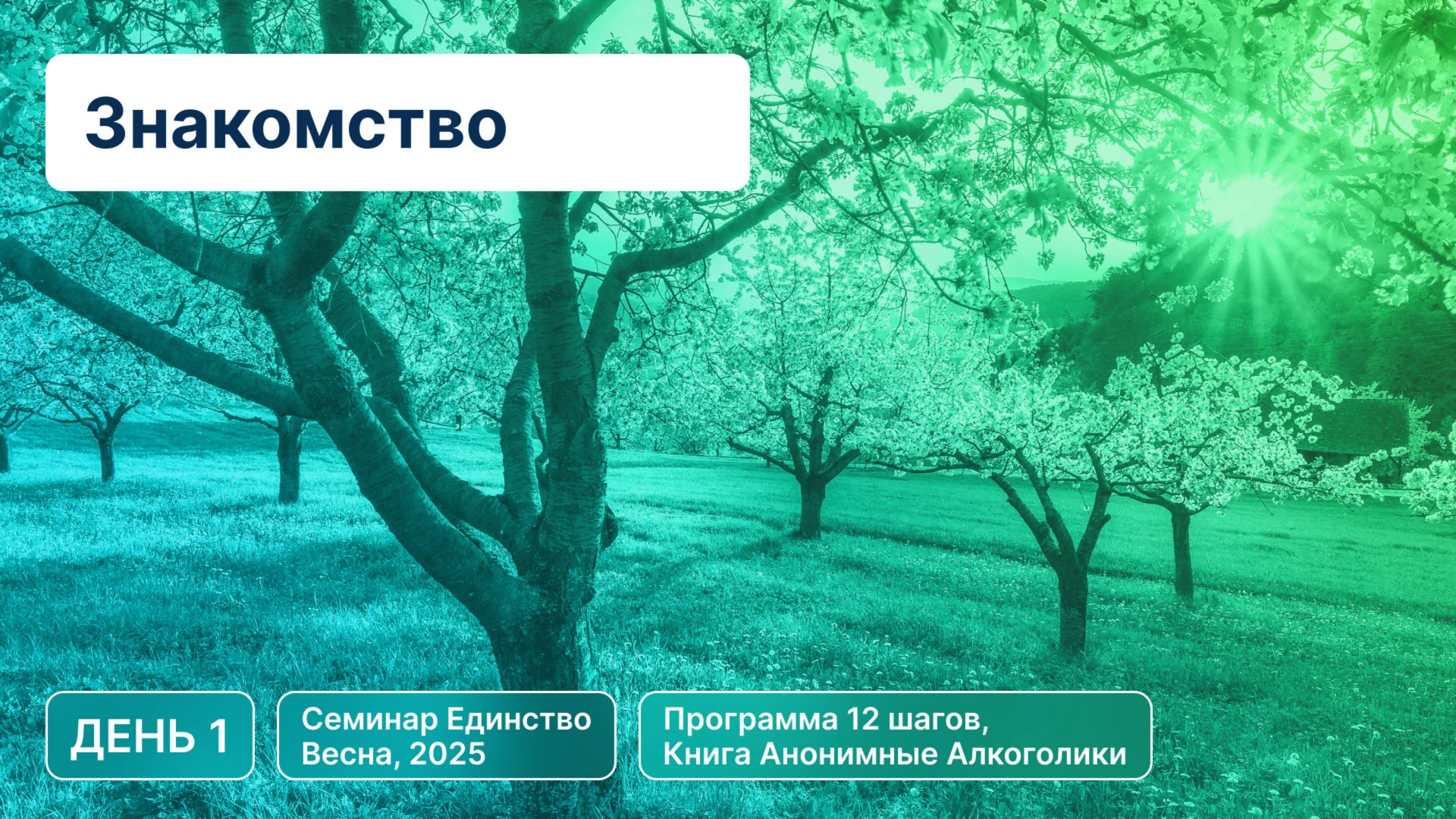 Знакомство

ДЕНЬ 1

Семинар Единство
Весна, 2025

Программа 12 шагов,
Книга Анонимные Алкоголики